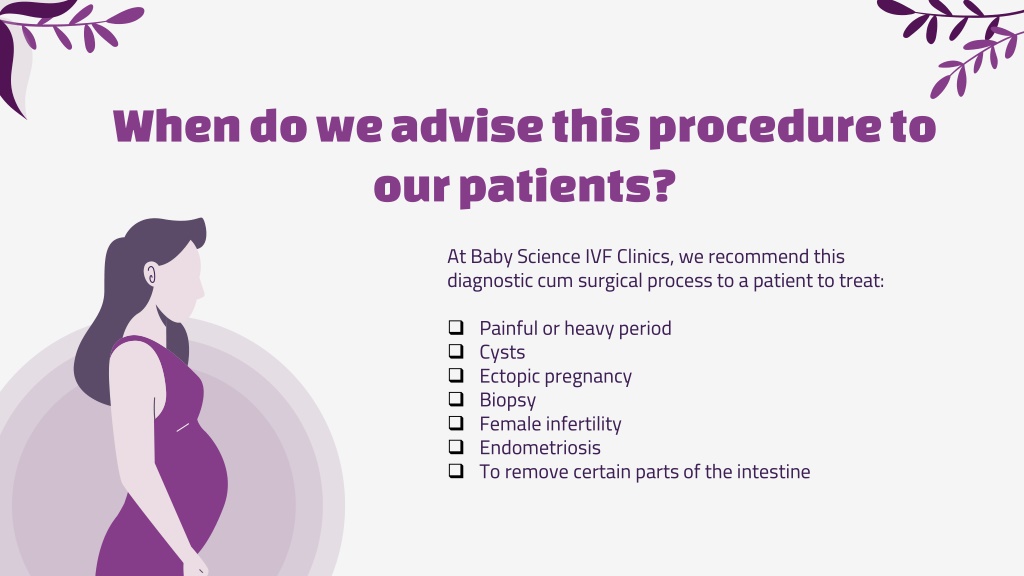 When do we advise this procedure to our patients?

At Baby Science IVF Clinics, we recommend this diagnostic cum surgical process to a patient to treat:

❑ Painful or heavy period
❑ Cysts
❑ Ectopic pregnancy
❑ Biopsy
❑ Female infertility
❑ Endometriosis
❑ To remove certain parts of the intestine